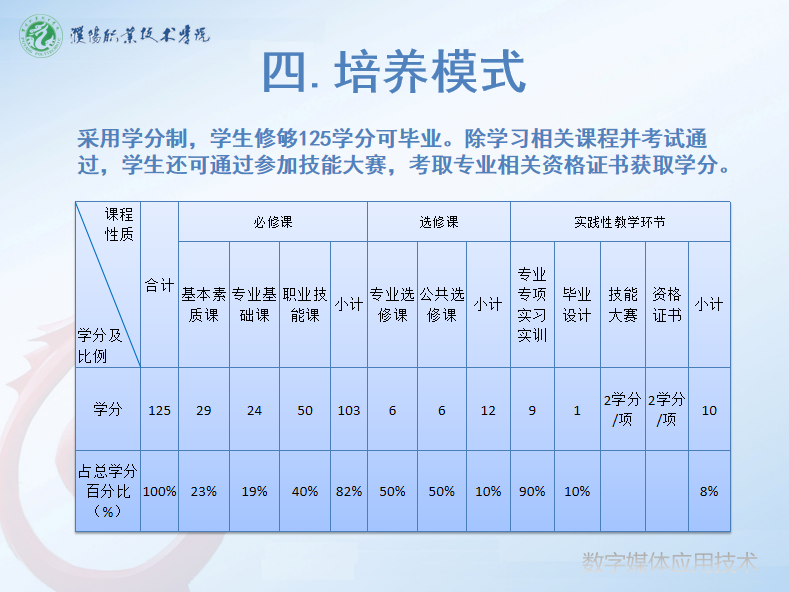 濮阳职业技术学院

四. 培养模式

采用学分制，学生修够125学分可毕业。除学习相关课程并考试通过，学生还可通过参加技能大赛，考取专业相关资格证书获取学分。

| 课程性质 / 学分及比例 | 合计 | 必修课 | | | | 选修课 | | | 实践性教学环节 | | | | |
|---|---|---|---|---|---|---|---|---|---|---|---|---|---|
| | | 基本素质课 | 专业基础课 | 职业技能课 | 小计 | 专业选修课 | 公共选修课 | 小计 | 专业专项实习实训 | 毕业设计 | 技能大赛 | 资格证书 | 小计 |
| 学分 | 125 | 29 | 24 | 50 | 103 | 6 | 6 | 12 | 9 | 1 | 2学分/项 | 2学分/项 | 10 |
| 占总学分百分比（%） | 100% | 23% | 19% | 40% | 82% | 50% | 50% | 10% | 90% | 10% | | | 8% |

数字媒体应用技术